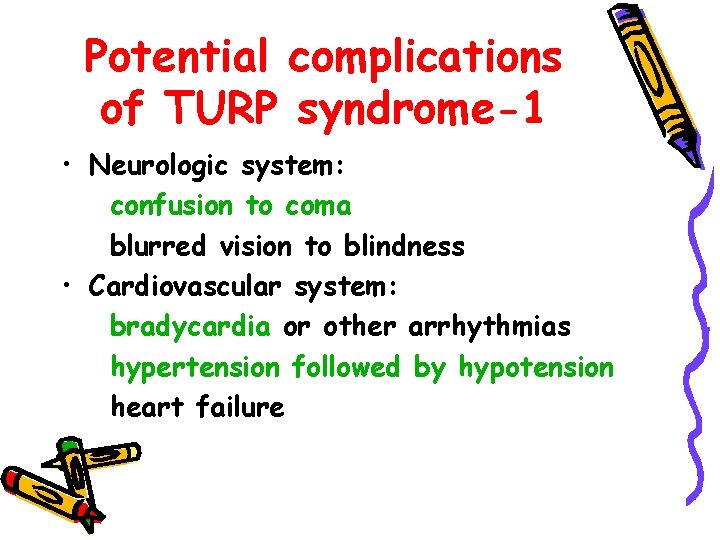 Potential complications of TURP syndrome-1

• Neurologic system:
confusion to coma
blurred vision to blindness

• Cardiovascular system:
bradycardia or other arrhythmias
hypertension followed by hypotension
heart failure